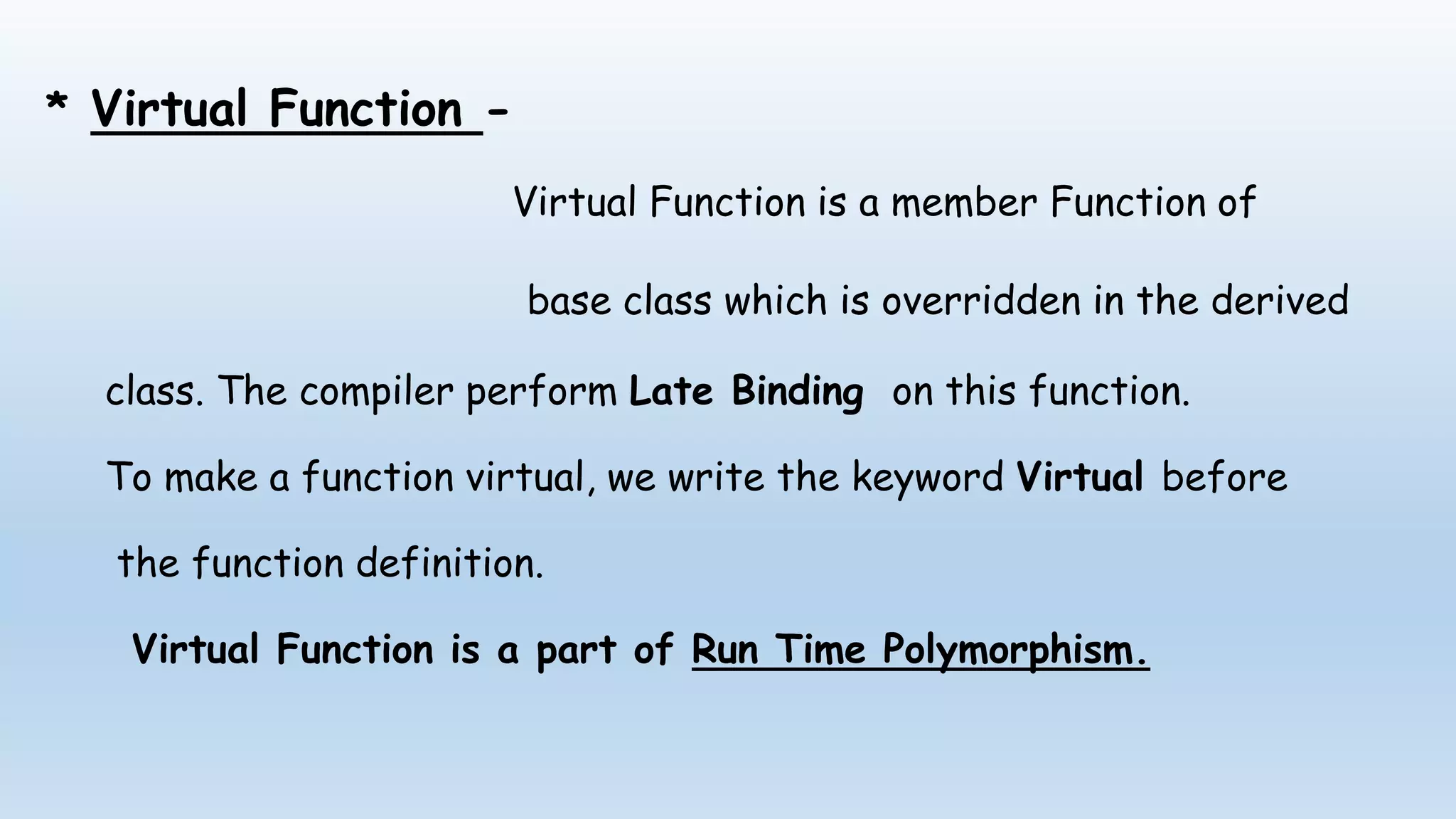 * Virtual Function -

Virtual Function is a member Function of base class which is overridden in the derived class. The compiler perform Late Binding on this function.

To make a function virtual, we write the keyword Virtual before the function definition.

Virtual Function is a part of Run Time Polymorphism.